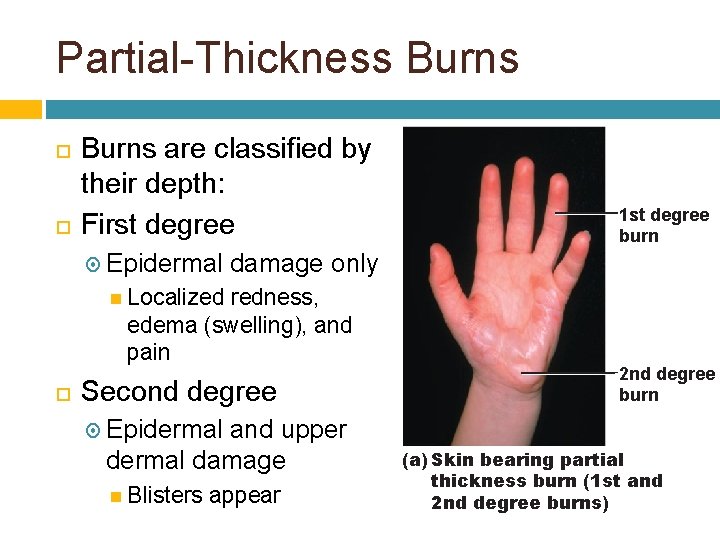 Partial-Thickness Burns

Burns are classified by their depth:

First degree

Epidermal damage only

Localized redness, edema (swelling), and pain

Second degree

Epidermal and upper dermal damage

Blisters appear

1st degree burn

2nd degree burn

(a) Skin bearing partial thickness burn (1st and 2nd degree burns)